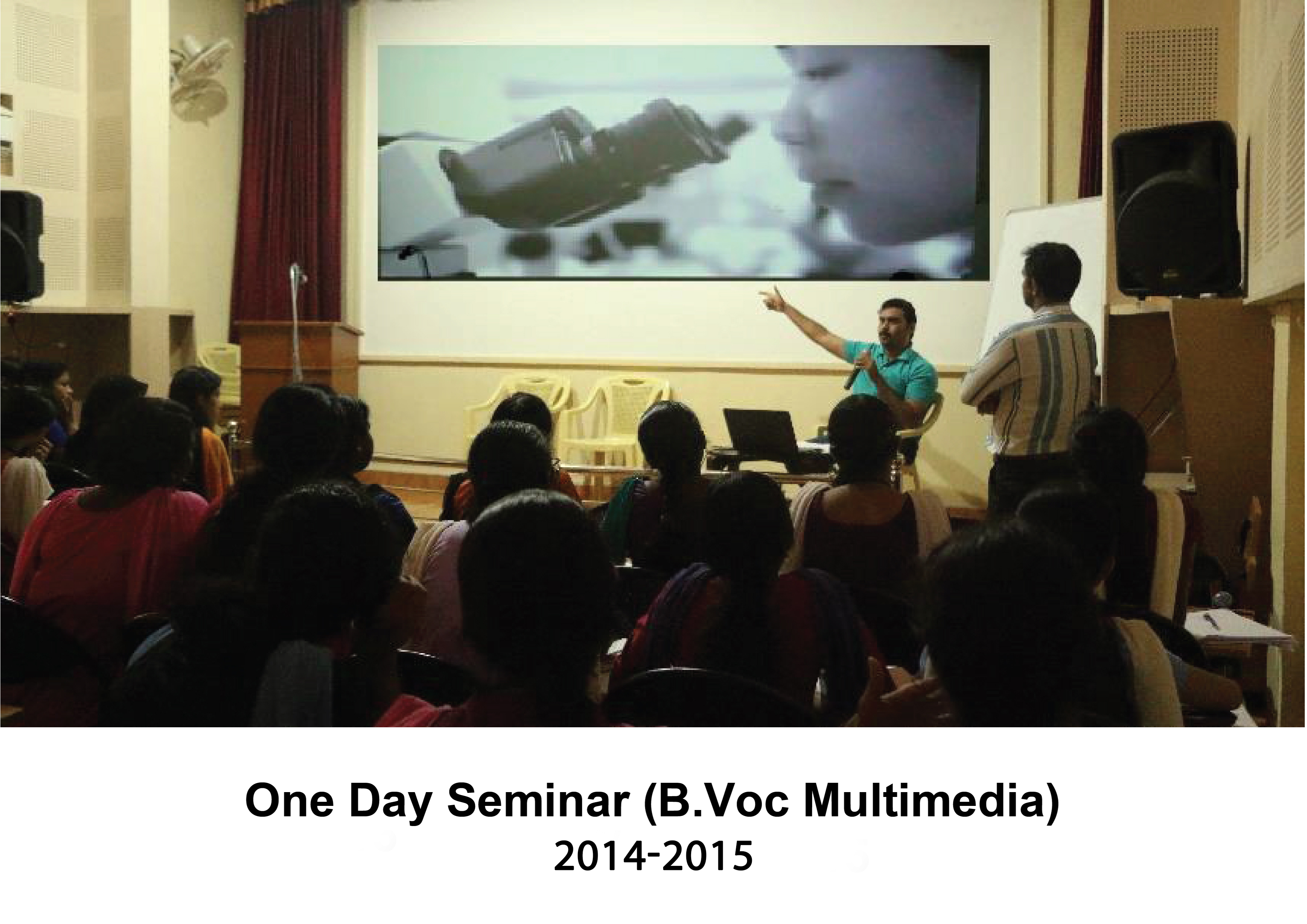 One Day Seminar (B.Voc Multimedia)
2014-2015